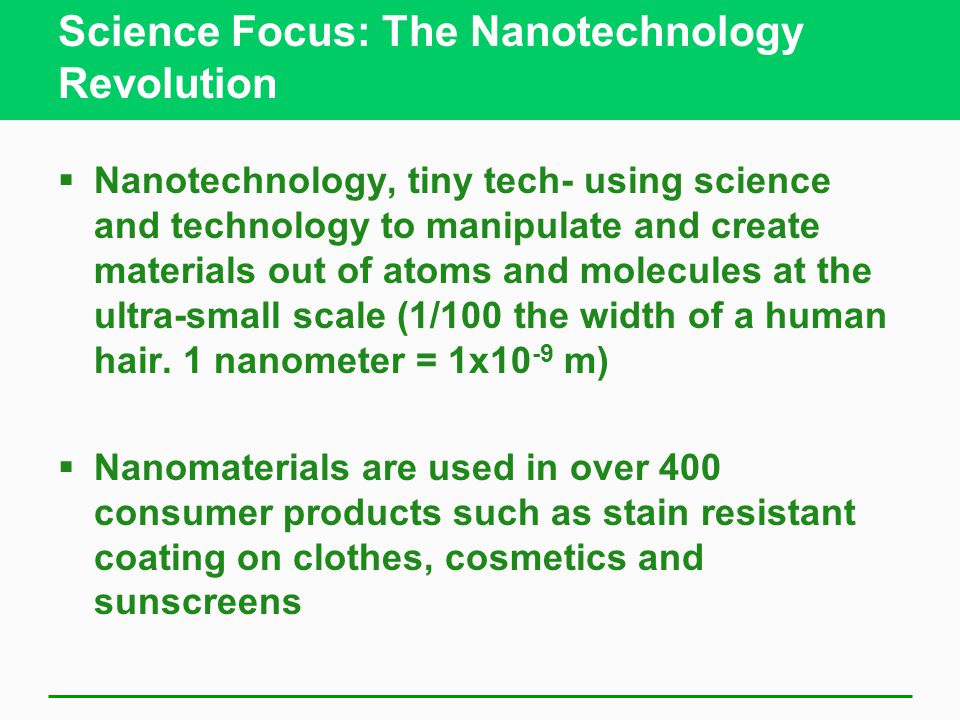 Science Focus: The Nanotechnology Revolution

▪ Nanotechnology, tiny tech- using science and technology to manipulate and create materials out of atoms and molecules at the ultra-small scale (1/100 the width of a human hair. 1 nanometer = $1x10^{-9}$ m)

▪ Nanomaterials are used in over 400 consumer products such as stain resistant coating on clothes, cosmetics and sunscreens